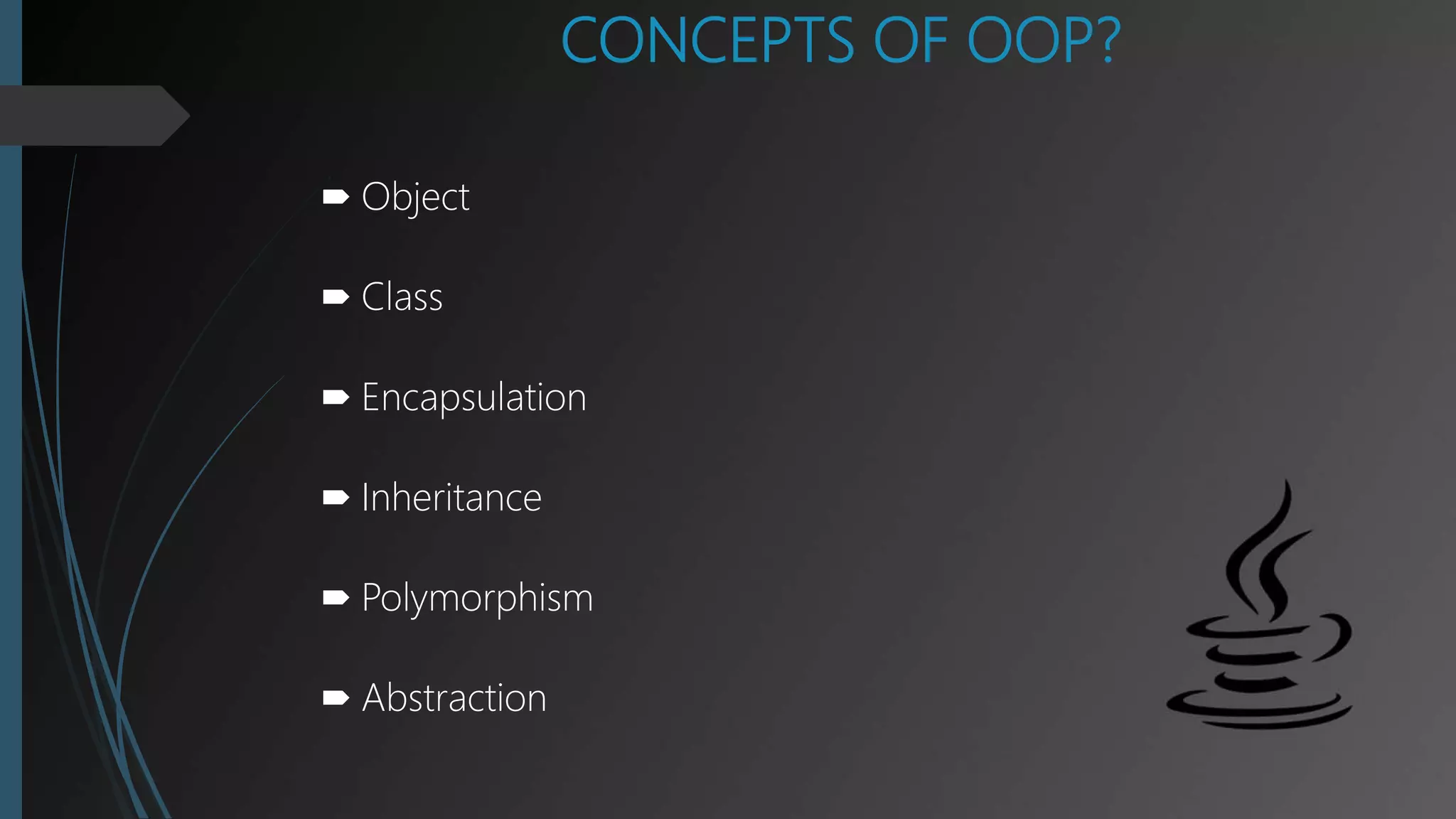 CONCEPTS OF OOP?

Object

Class

Encapsulation

Inheritance

Polymorphism

Abstraction